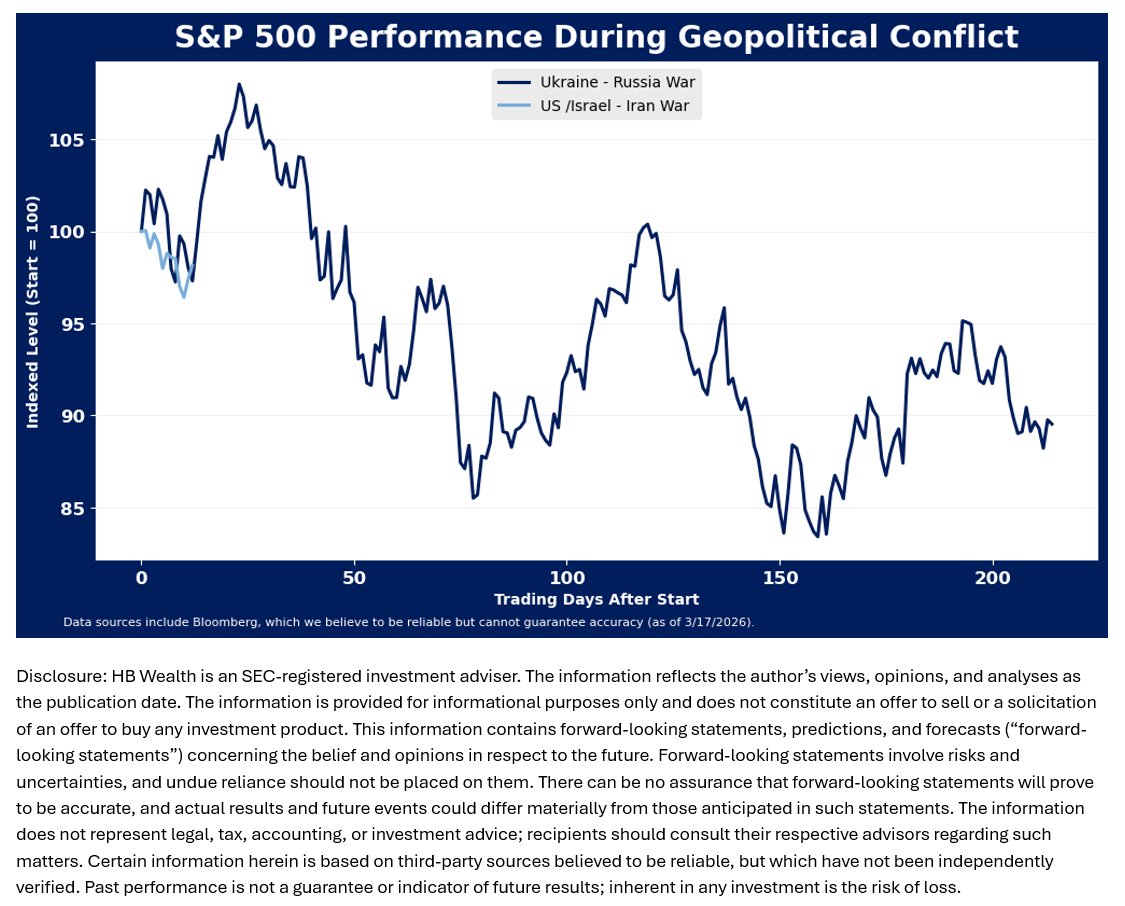 S&P 500 Performance During Geopolitical Conflict

Ukraine - Russia War
US /Israel - Iran War

Indexed Level (Start = 100)

105
100
95
90
85

0
50
100
150
200

Trading Days After Start

Data sources include Bloomberg, which we believe to be reliable but cannot guarantee accuracy (as of 3/17/2026).

Disclosure: HB Wealth is an SEC-registered investment adviser. The information reflects the author's views, opinions, and analyses as the publication date. The information is provided for informational purposes only and does not constitute an offer to sell or a solicitation of an offer to buy any investment product. This information contains forward-looking statements, predictions, and forecasts ("forward-looking statements") concerning the belief and opinions in respect to the future. Forward-looking statements involve risks and uncertainties, and undue reliance should not be placed on them. There can be no assurance that forward-looking statements will prove to be accurate, and actual results and future events could differ materially from those anticipated in such statements. The information does not represent legal, tax, accounting, or investment advice; recipients should consult their respective advisors regarding such matters. Certain information herein is based on third-party sources believed to be reliable, but which have not been independently verified. Past performance is not a guarantee or indicator of future results; inherent in any investment is the risk of loss.